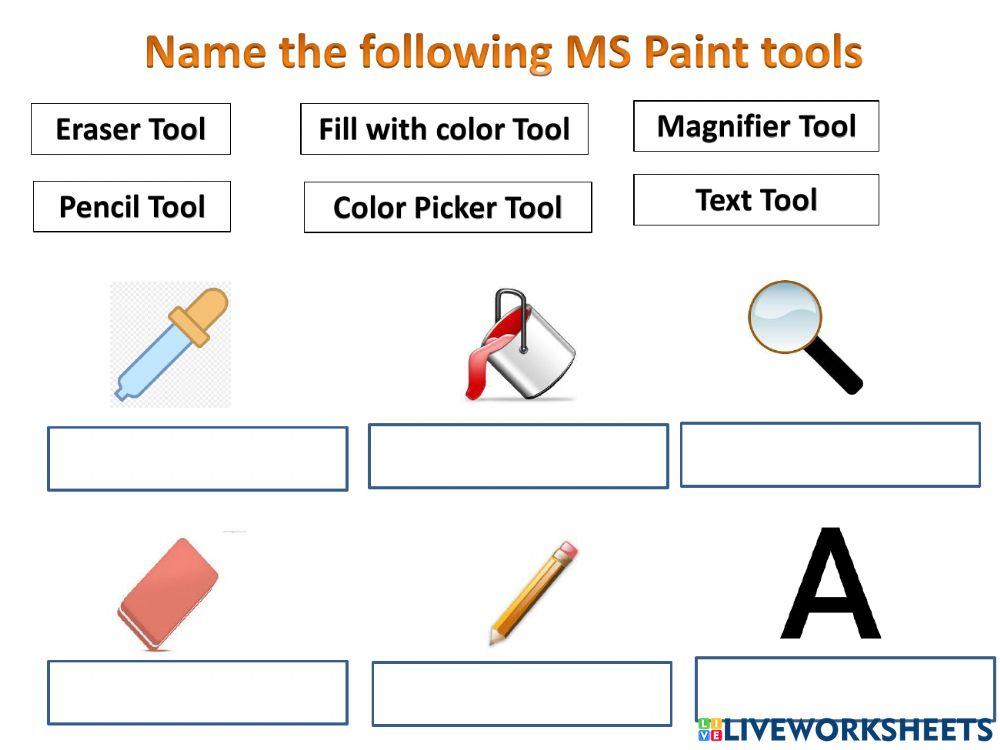 Name the following MS Paint tools

Eraser Tool

Fill with color Tool

Magnifier Tool

Pencil Tool

Color Picker Tool

Text Tool

A

LIVEWORKSHEETS